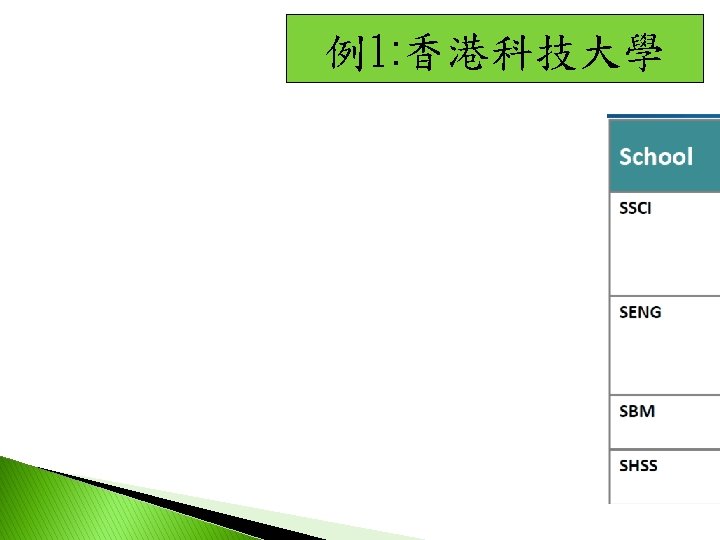 例1:香港科技大學

| School |
|---|
| SSCI |
| SENG |
| SBM |
| SHSS |